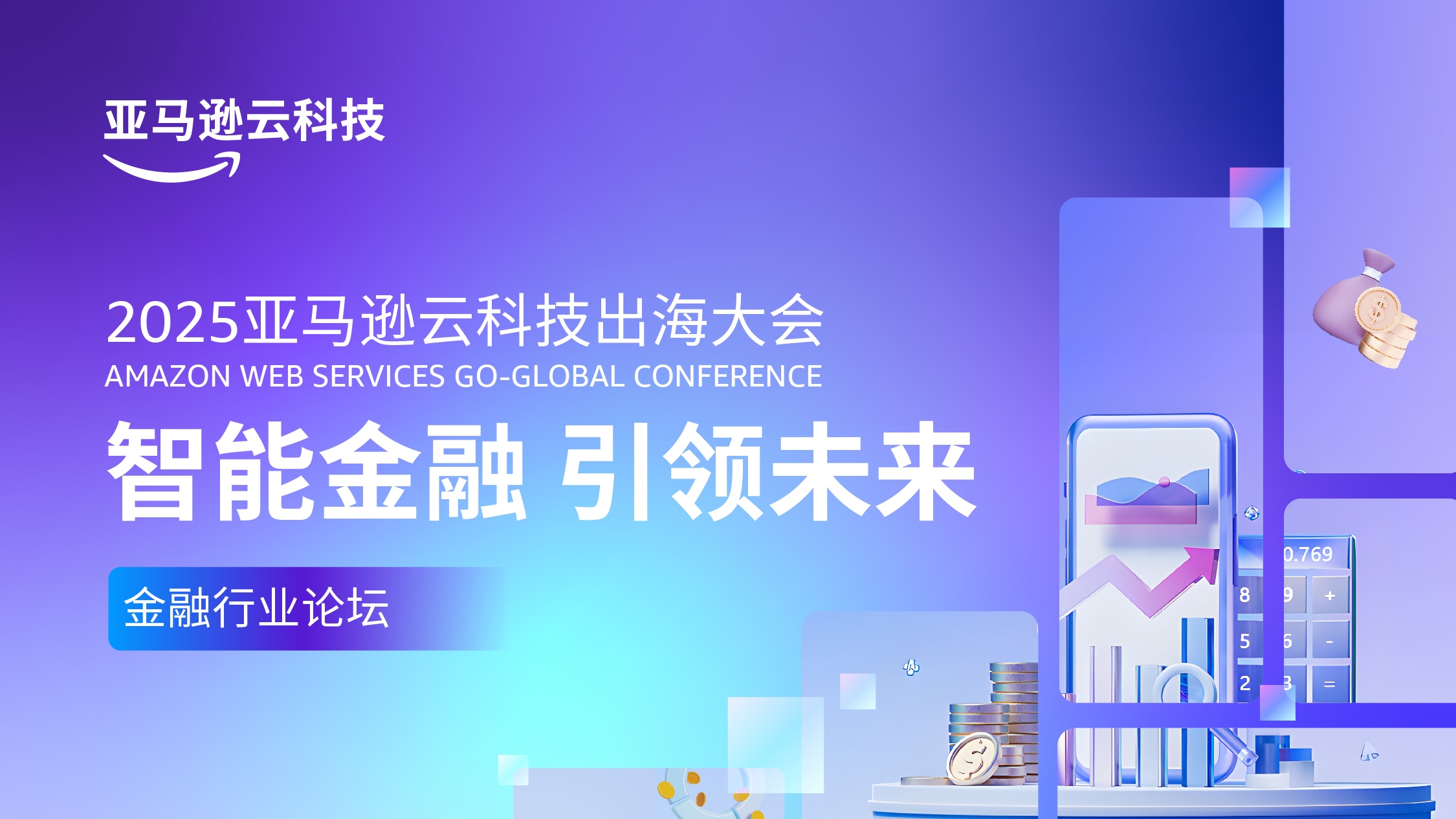 亚马逊云科技

2025亚马逊云科技出海大会
AMAZON WEB SERVICES GO-GLOBAL CONFERENCE

智能金融 引领未来

金融行业论坛

0.769
8 9 +
5 6 -
2 3 =